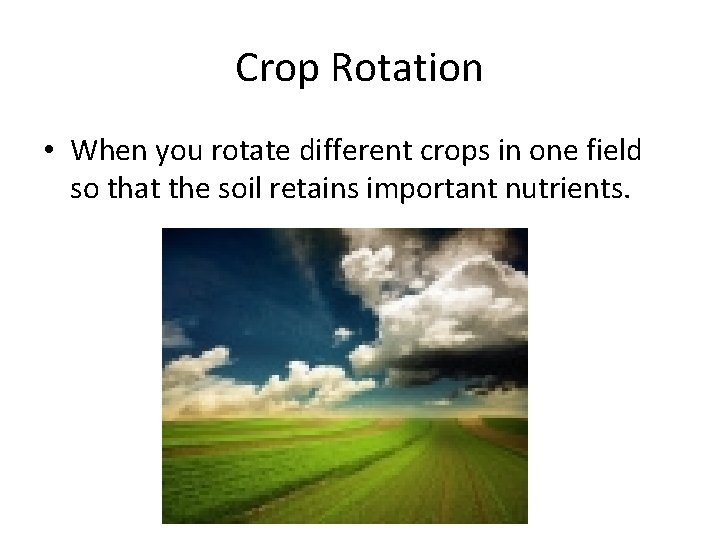 Crop Rotation

• When you rotate different crops in one field so that the soil retains important nutrients.